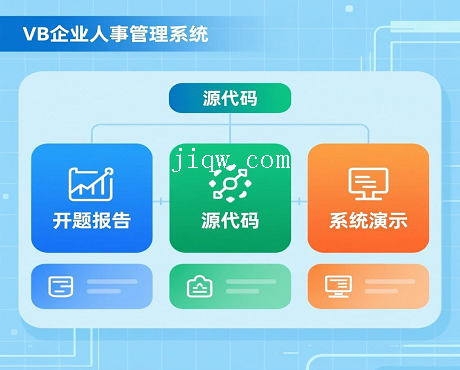 VB企业人事管理系统

源代码

jiqw.com

开题报告

源代码

系统演示